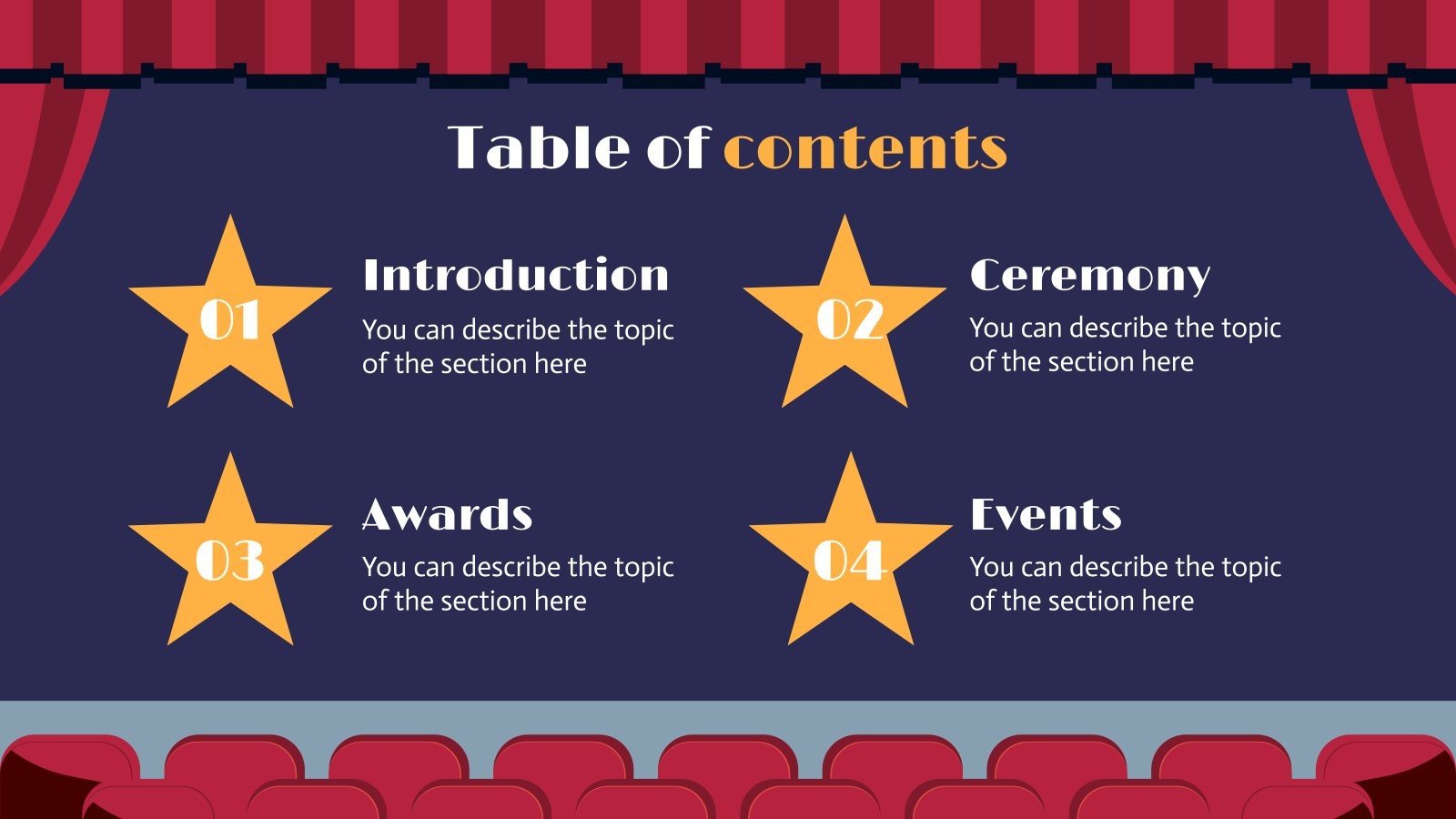 Table of contents

01

Introduction

You can describe the topic of the section here

02

Ceremony

You can describe the topic of the section here

03

Awards

You can describe the topic of the section here

04

Events

You can describe the topic of the section here